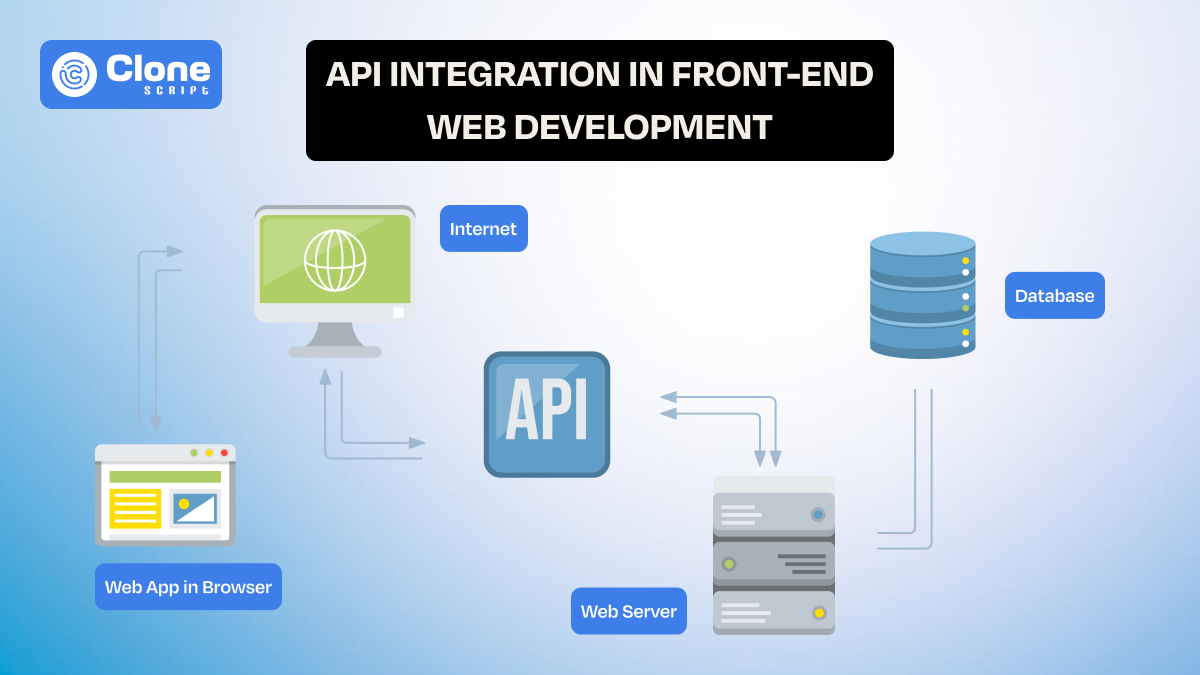 Clone SCRIPT

API INTEGRATION IN FRONT-END WEB DEVELOPMENT

Internet

Database

API

Web App in Browser

Web Server